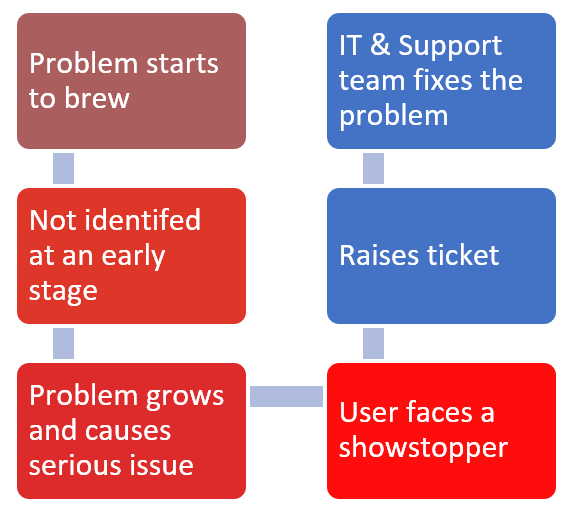 Problem starts to brew

Not identifed at an early stage

Problem grows and causes serious issue

User faces a showstopper

Raises ticket

IT & Support team fixes the problem